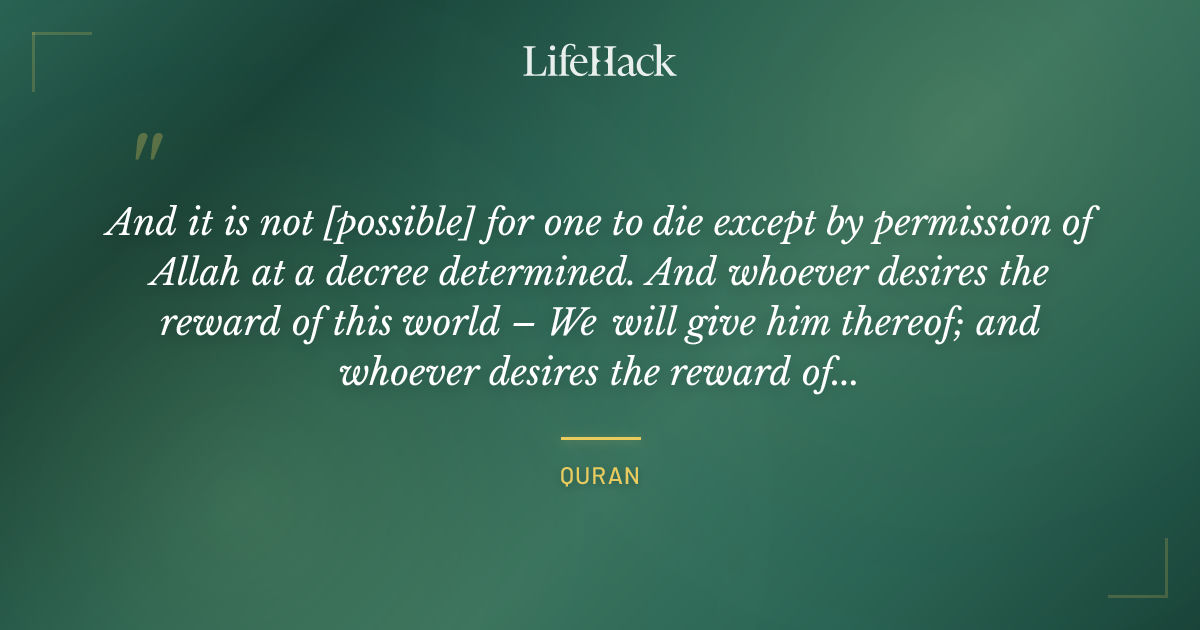 LifeHack

"

And it is not [possible] for one to die except by permission of Allah at a decree determined. And whoever desires the reward of this world – We will give him thereof; and whoever desires the reward of...

QURAN